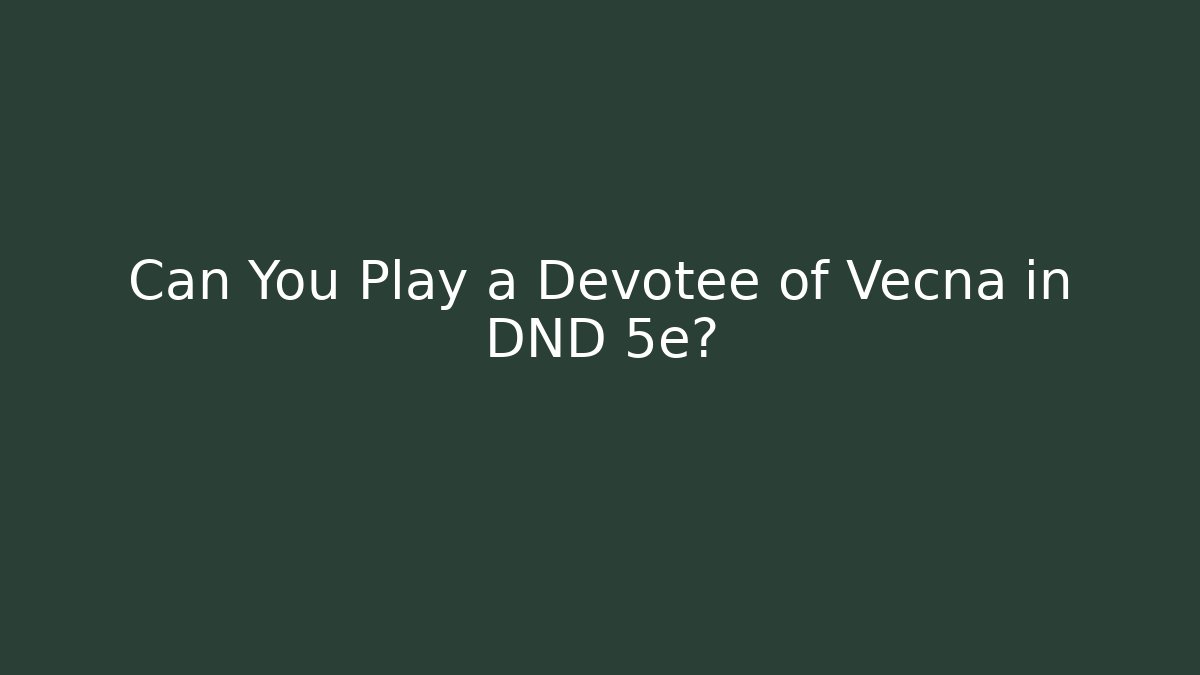 Can You Play a Devotee of Vecna in DND 5e?